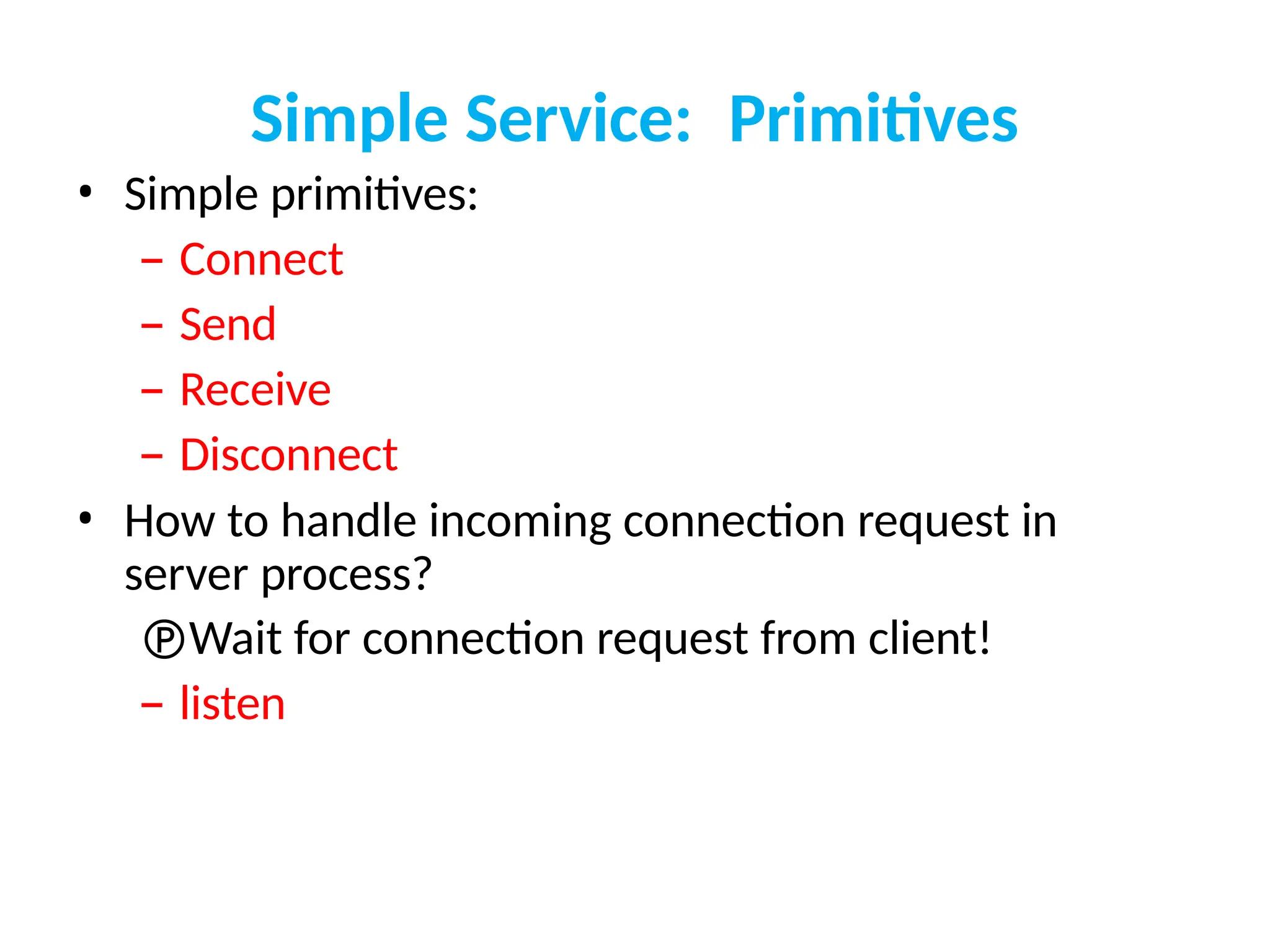 Simple Service: Primitives

• Simple primitives:
– Connect
– Send
– Receive
– Disconnect

• How to handle incoming connection request in server process?
ⓅWait for connection request from client!
– listen